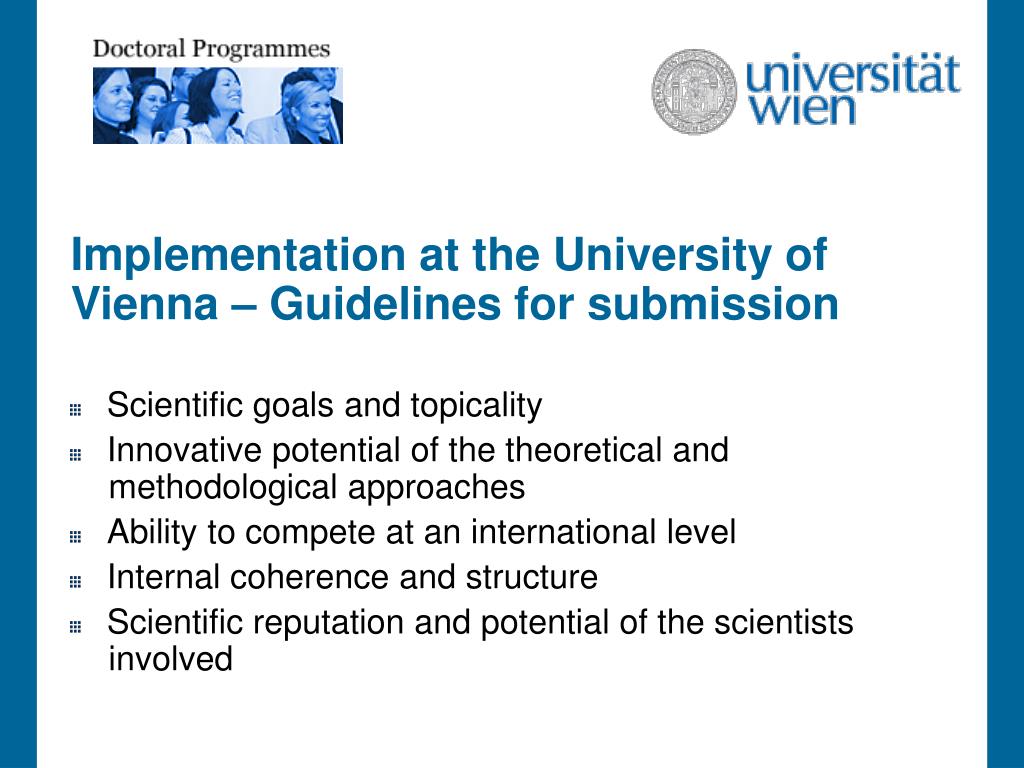 Doctoral Programmes

universität wien

Implementation at the University of Vienna – Guidelines for submission

Scientific goals and topicality
Innovative potential of the theoretical and methodological approaches
Ability to compete at an international level
Internal coherence and structure
Scientific reputation and potential of the scientists involved